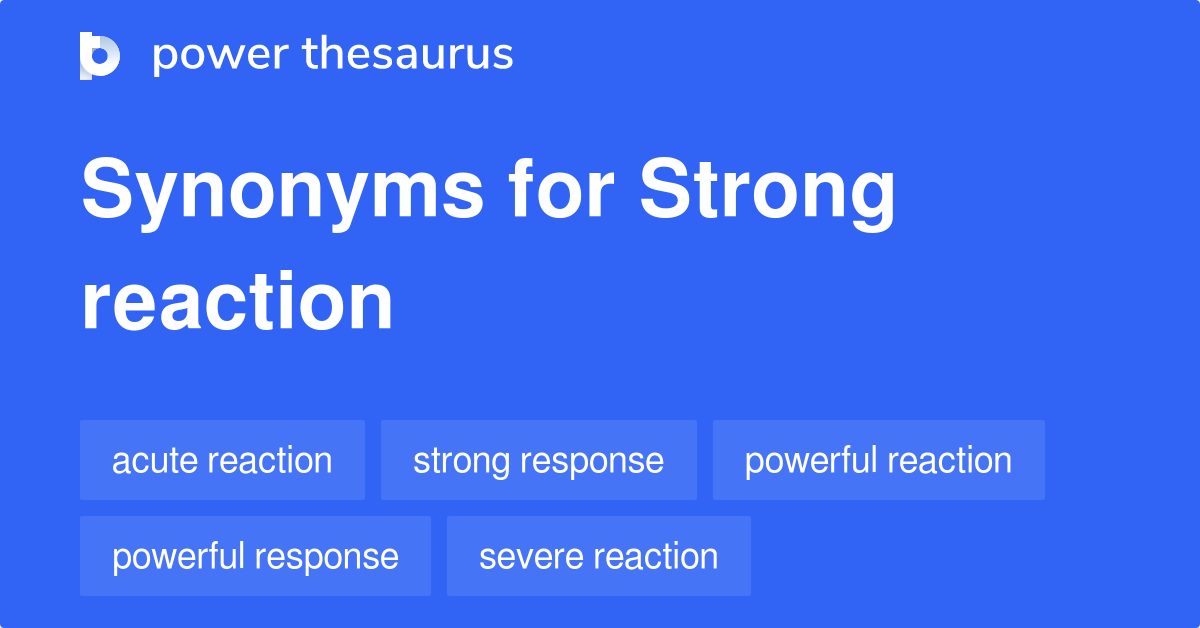 power thesaurus

Synonyms for Strong reaction

acute reaction
strong response
powerful reaction
powerful response
severe reaction